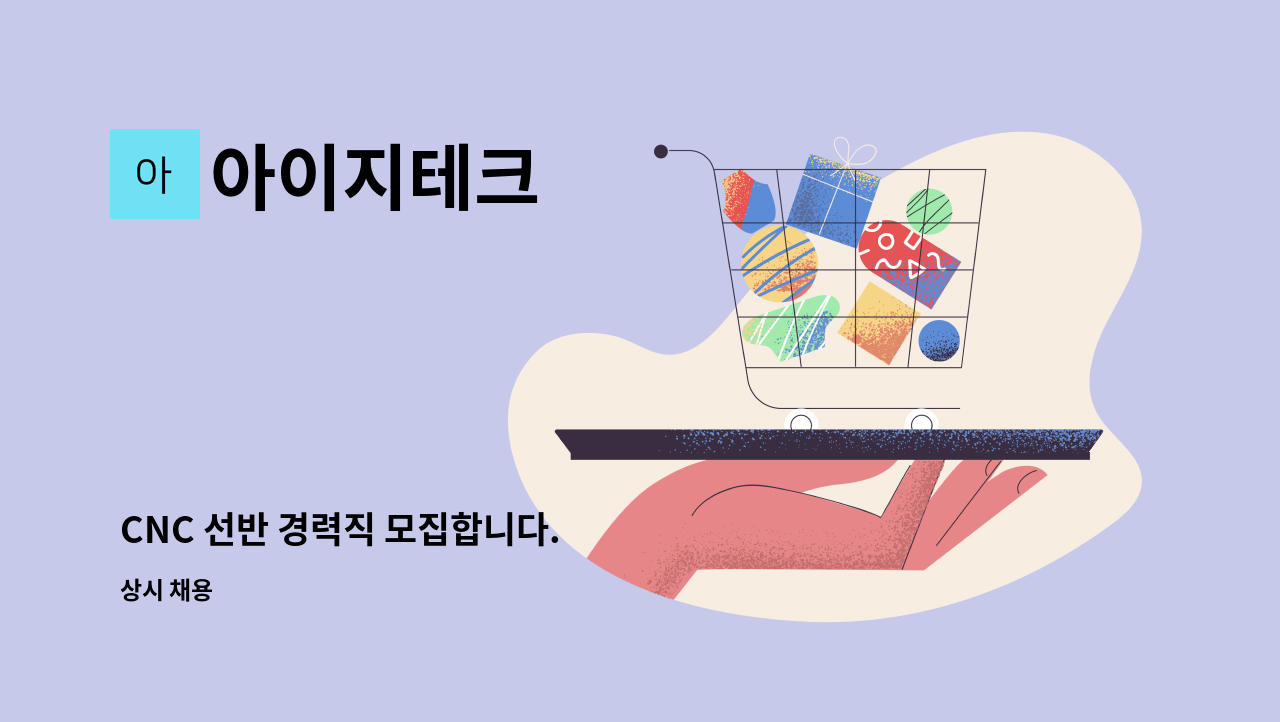 아 아이지테크

CNC 선반 경력직 모집합니다.

상시 채용